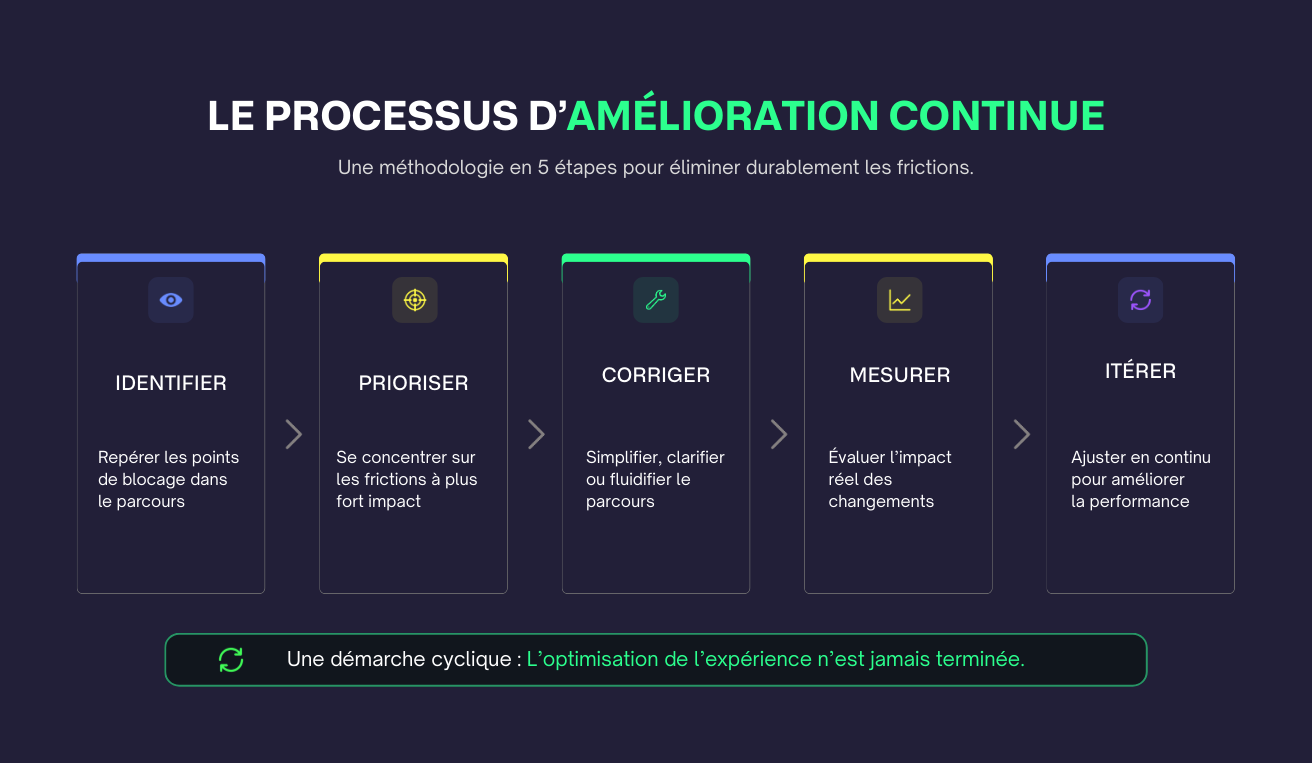 LE PROCESSUS D’AMÉLIORATION CONTINUE

Une méthodologie en 5 étapes pour éliminer durablement les frictions.

IDENTIFIER

Repérer les points de blocage dans le parcours

PRIORISER

Se concentrer sur les frictions à plus fort impact

CORRIGER

Simplifier, clarifier ou fluidifier le parcours

MESURER

Évaluer l’impact réel des changements

ITÉRER

Ajuster en continu pour améliorer la performance

Une démarche cyclique : L’optimisation de l’expérience n’est jamais terminée.